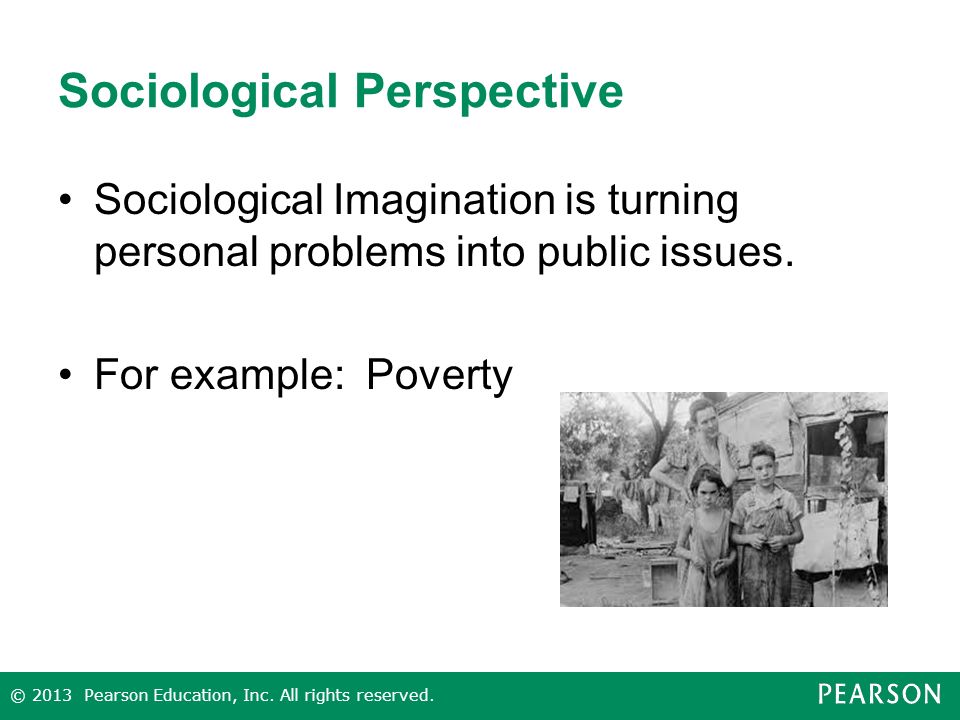 Sociological Perspective

• Sociological Imagination is turning personal problems into public issues.

• For example: Poverty

© 2013 Pearson Education, Inc. All rights reserved.

PEARSON